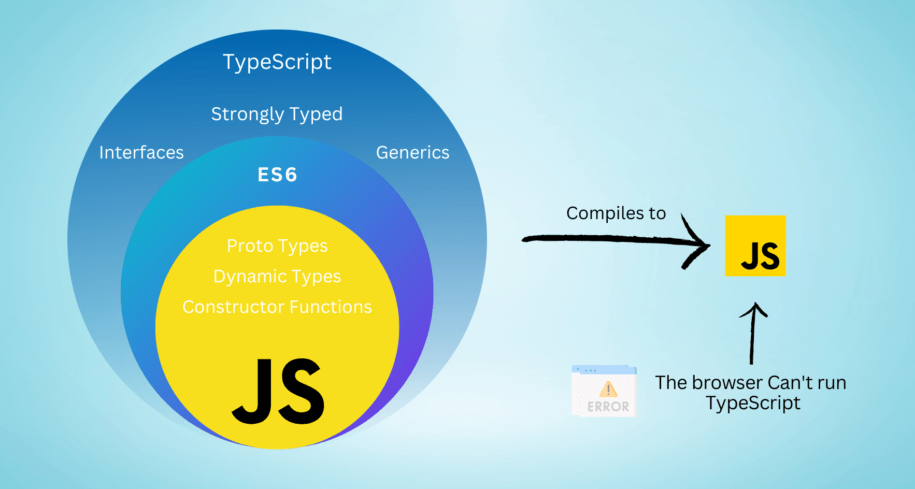 TypeScript

Strongly Typed

Interfaces

Generics

ES6

Proto Types

Dynamic Types

Constructor Functions

JS

Compiles to

JS

ERROR

The browser Can't run TypeScript